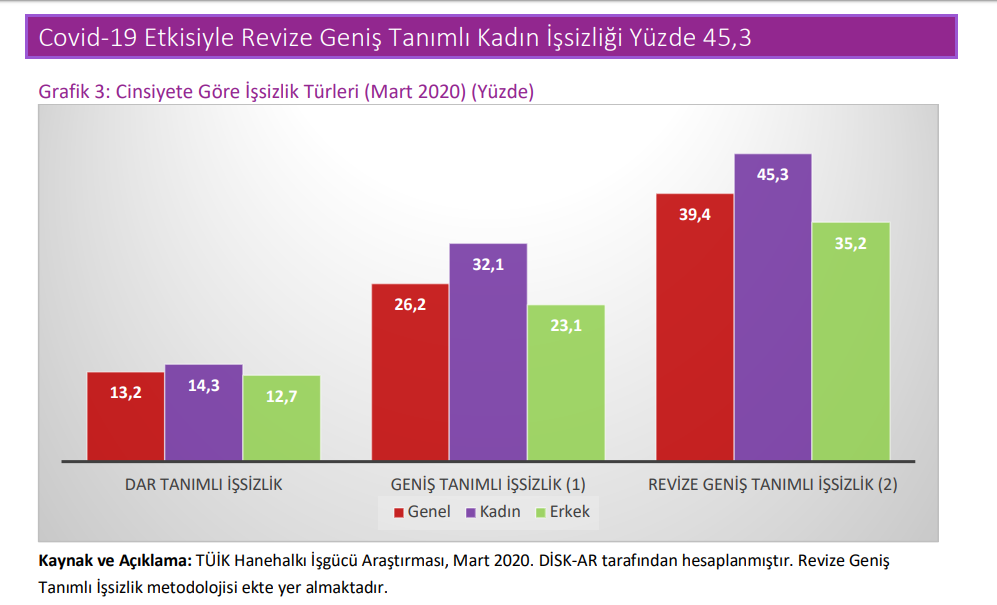 Covid-19 Etkisiyle Revize Geniş Tanımlı Kadın İşsizliği Yüzde 45,3

Grafik 3: Cinsiyete Göre İşsizlik Türleri (Mart 2020) (Yüzde)

13,2
14,3
12,7
26,2
32,1
23,1
39,4
45,3
35,2

DAR TANIMLI İŞSİZLİK
GENİŞ TANIMLI İŞSİZLİK (1)
REVİZE GENİŞ TANIMLI İŞSİZLİK (2)

Genel
Kadın
Erkek

**Kaynak ve Açıklama:** TÜİK Hanehalkı İşgücü Araştırması, Mart 2020. DİSK-AR tarafından hesaplanmıştır. Revize Geniş Tanımlı İşsizlik metodolojisi ekte yer almaktadır.